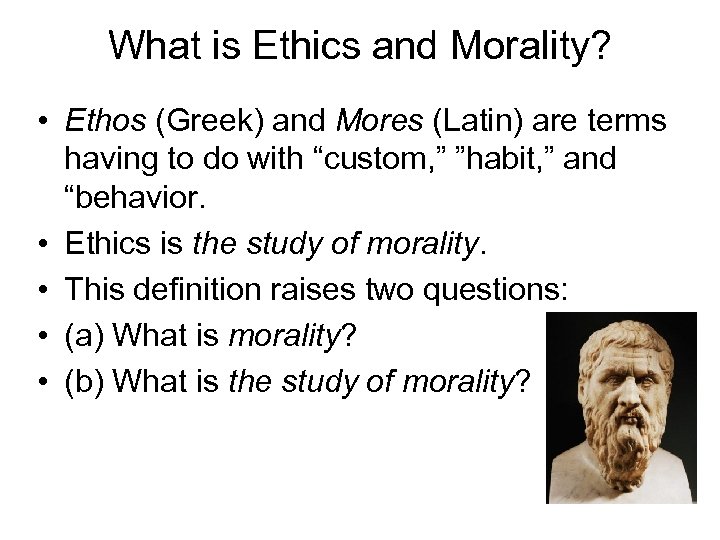 What is Ethics and Morality?

• Ethos (Greek) and Mores (Latin) are terms having to do with “custom,” ”habit,” and “behavior.
• Ethics is the study of morality.
• This definition raises two questions:
• (a) What is morality?
• (b) What is the study of morality?